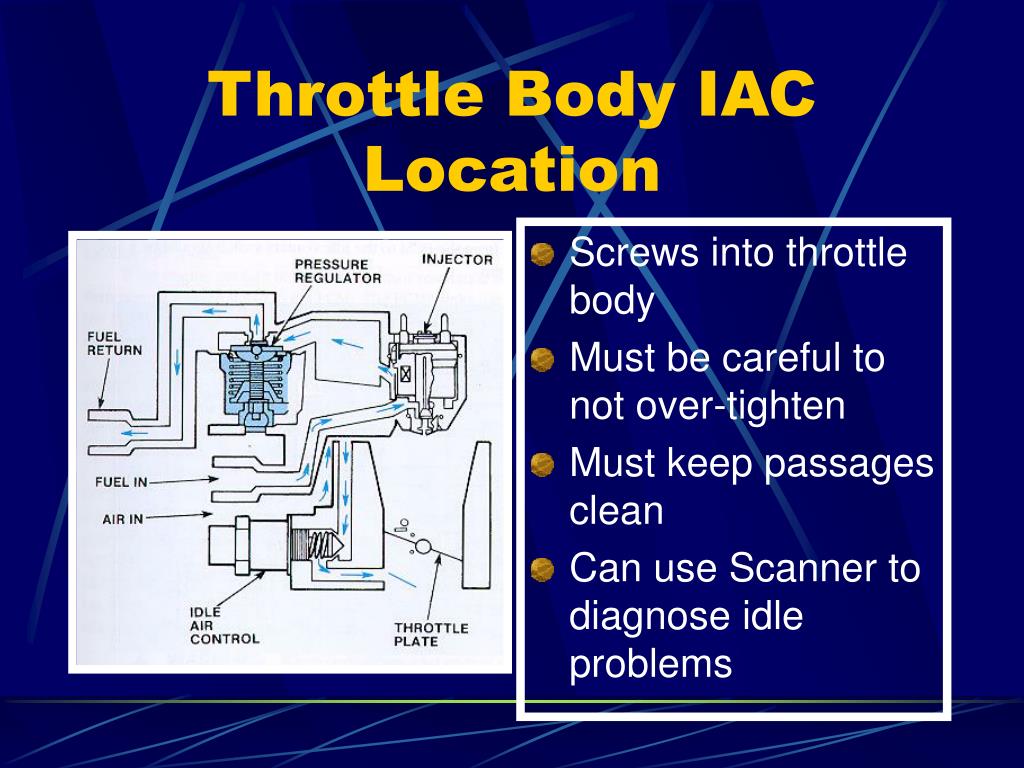 Throttle Body IAC Location

PRESSURE REGULATOR
INJECTOR
FUEL RETURN
FUEL IN
AIR IN
IDLE AIR CONTROL
THROTTLE PLATE

Screws into throttle body
Must be careful to not over-tighten
Must keep passages clean
Can use Scanner to diagnose idle problems